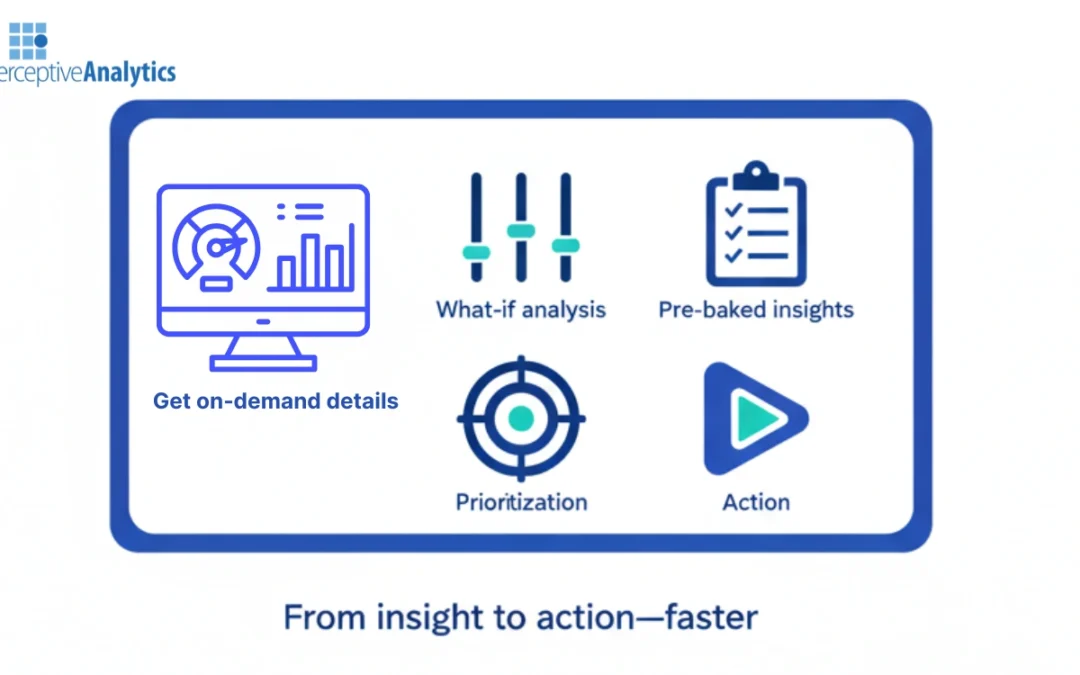 erceptiveAnalytics

Get on-demand details

What-if analysis

Pre-baked insights

Prioritization

Action

From insight to action—faster